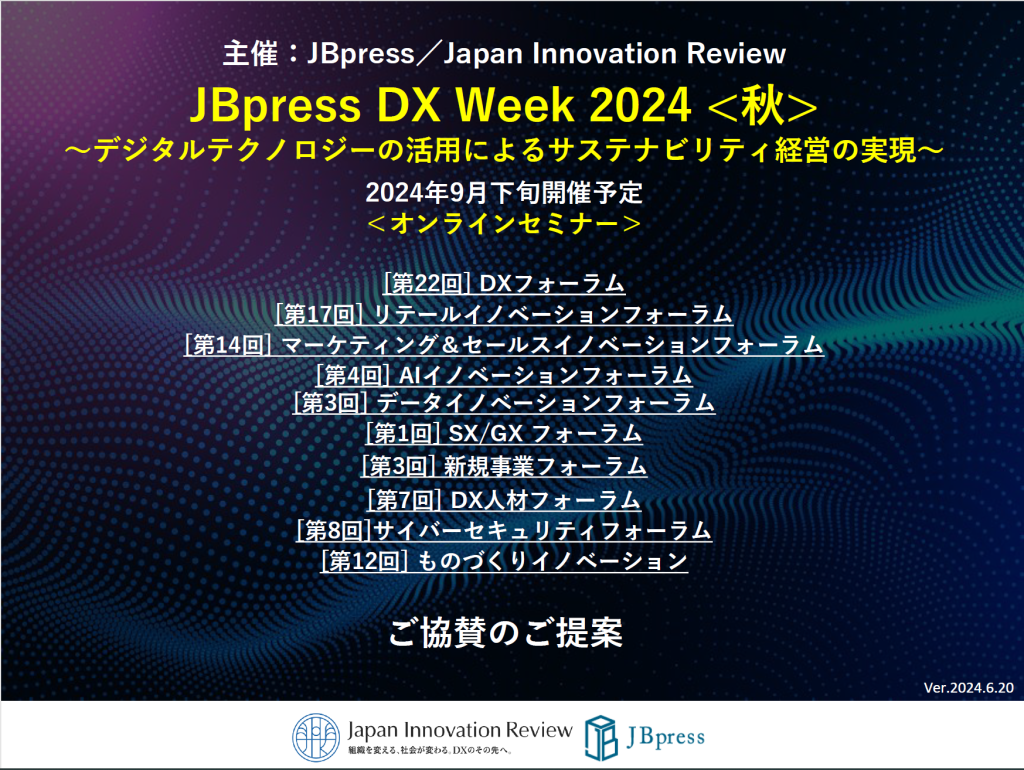 主催：JBpress／Japan Innovation Review
JBpress DX Week 2024 ＜秋＞
～デジタルテクノロジーの活用によるサステナビリティ経営の実現～
2024年9月下旬開催予定
＜オンラインセミナー＞

[第22回] DXフォーラム
[第17回] リテールイノベーションフォーラム
[第14回] マーケティング＆セールスイノベーションフォーラム
[第4回] AIイノベーションフォーラム
[第3回] データイノベーションフォーラム
[第1回] SX/GX フォーラム
[第3回] 新規事業フォーラム
[第7回] DX人材フォーラム
[第8回]サイバーセキュリティフォーラム
[第12回] ものづくりイノベーション

ご協賛のご提案

Ver.2024.6.20

Japan Innovation Review
組織を変える、社会が変わる。DXのその先へ。
JBpress